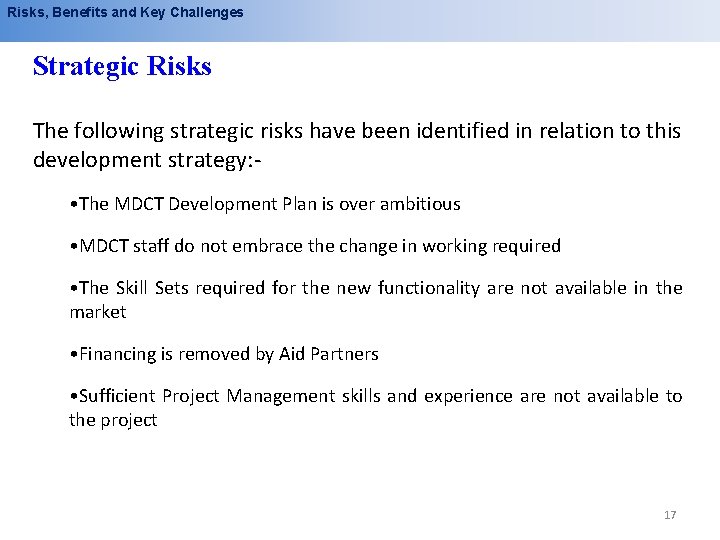 Risks, Benefits and Key Challenges

Strategic Risks

The following strategic risks have been identified in relation to this development strategy:-

•The MDCT Development Plan is over ambitious

•MDCT staff do not embrace the change in working required

•The Skill Sets required for the new functionality are not available in the market

•Financing is removed by Aid Partners

•Sufficient Project Management skills and experience are not available to the project

17